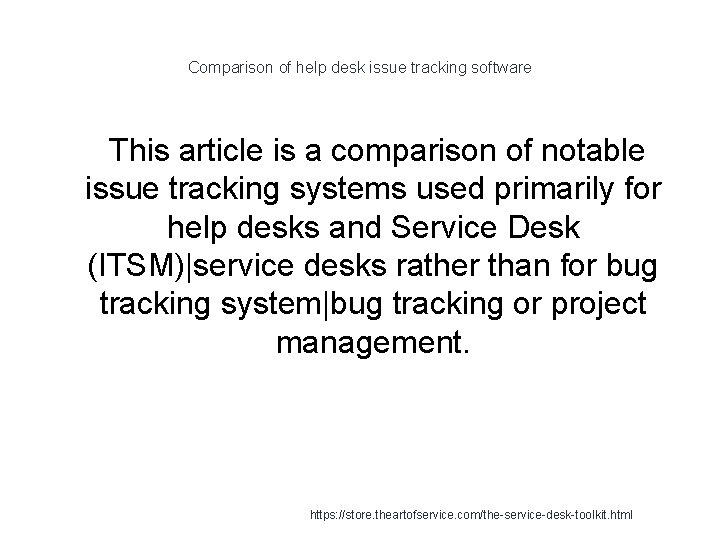 Comparison of help desk issue tracking software

This article is a comparison of notable issue tracking systems used primarily for help desks and Service Desk (ITSM)|service desks rather than for bug tracking system|bug tracking or project management.

https://store.theartofservice.com/the-service-desk-toolkit.html